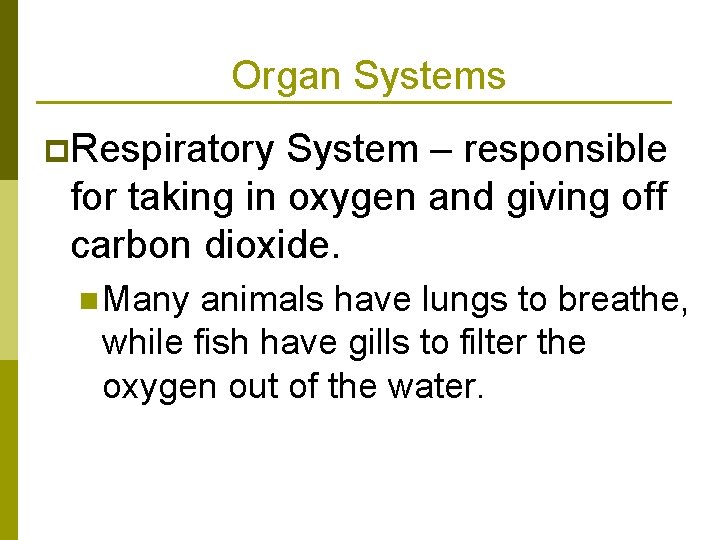 Organ Systems

Respiratory System – responsible for taking in oxygen and giving off carbon dioxide.

Many animals have lungs to breathe, while fish have gills to filter the oxygen out of the water.